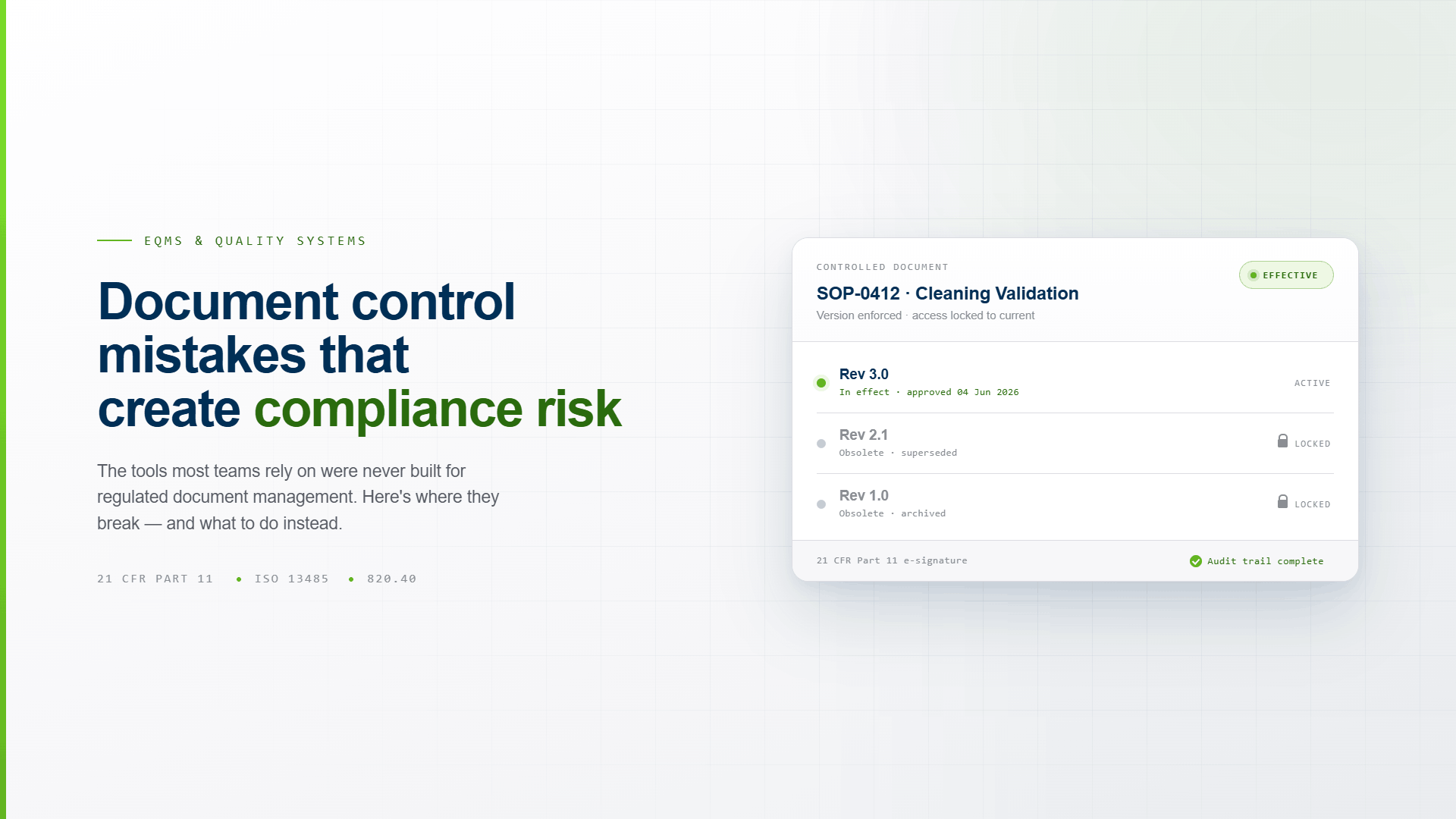 EQMS & QUALITY SYSTEMS

Document control mistakes that create compliance risk

The tools most teams rely on were never built for regulated document management. Here's where they break — and what to do instead.

21 CFR PART 11 • ISO 13485 • 820.40

CONTROLLED DOCUMENT

EFFECTIVE

SOP-0412 · Cleaning Validation

Version enforced · access locked to current

Rev 3.0
In effect · approved 04 Jun 2026
ACTIVE

Rev 2.1
Obsolete · superseded
LOCKED

Rev 1.0
Obsolete · archived
LOCKED

21 CFR Part 11 e-signature

Audit trail complete